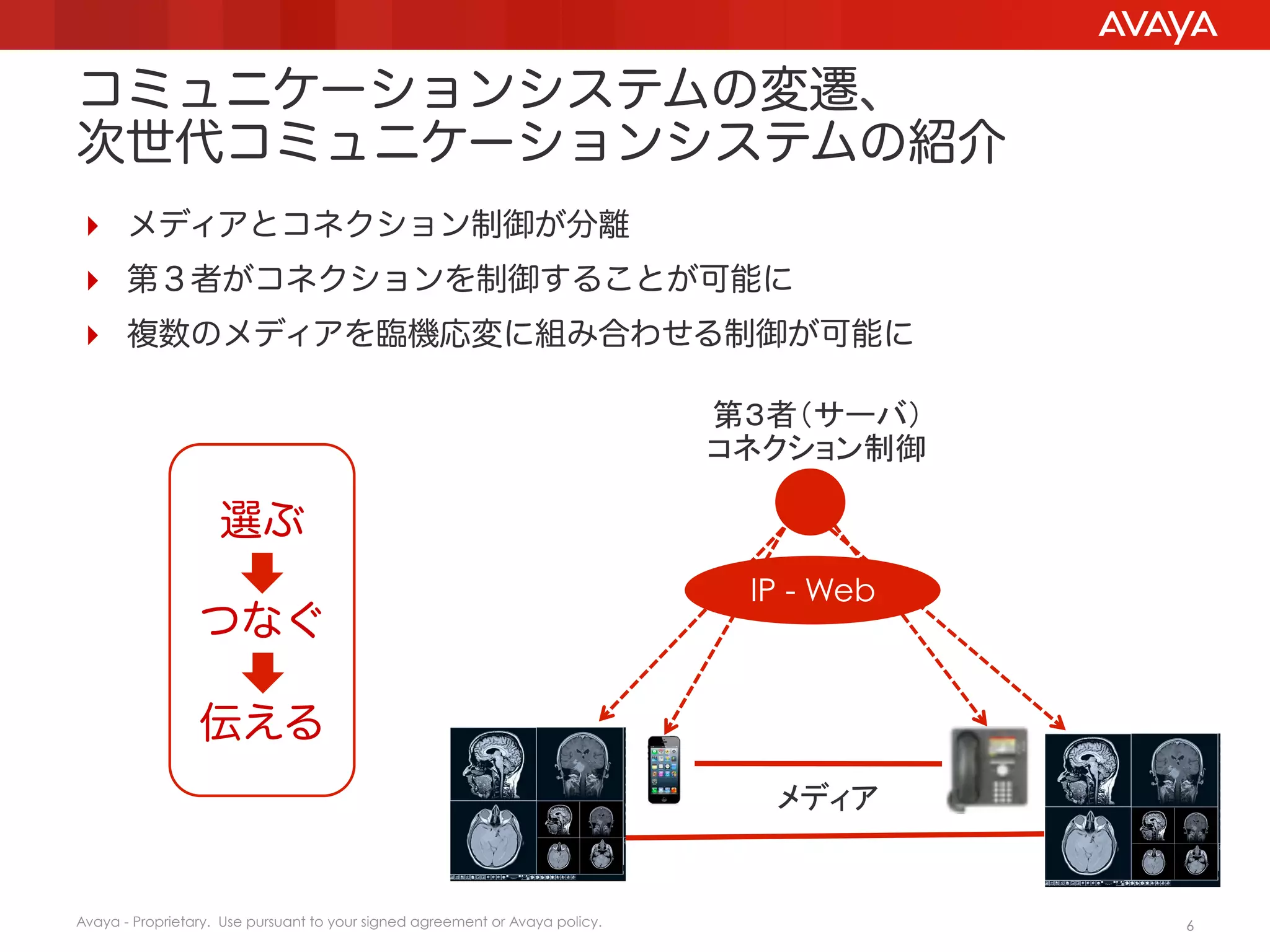 AVAYA

コミュニケーションシステムの変遷、
次世代コミュニケーションシステムの紹介

メディアとコネクション制御が分離

第３者がコネクションを制御することが可能に

複数のメディアを臨機応変に組み合わせる制御が可能に

選ぶ

つなぐ

伝える

第3者（サーバ）
コネクション制御

IP - Web

メディア

Avaya - Proprietary. Use pursuant to your signed agreement or Avaya policy.

6